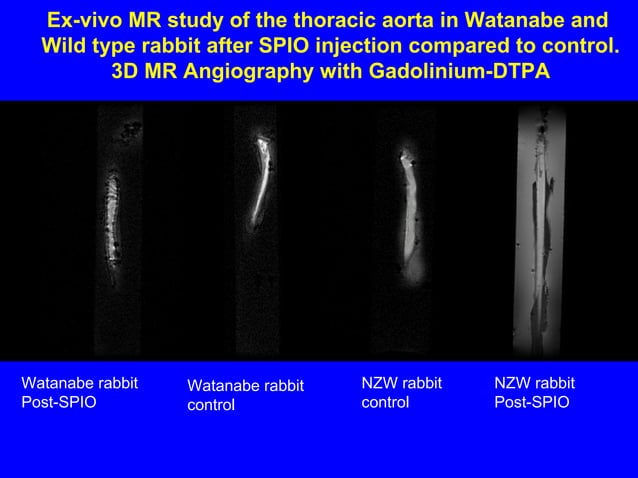 Ex-vivo MR study of the thoracic aorta in Watanabe and Wild type rabbit after SPIO injection compared to control. 3D MR Angiography with Gadolinium-DTPA

Watanabe rabbit
Post-SPIO

Watanabe rabbit
control

NZW rabbit
control

NZW rabbit
Post-SPIO